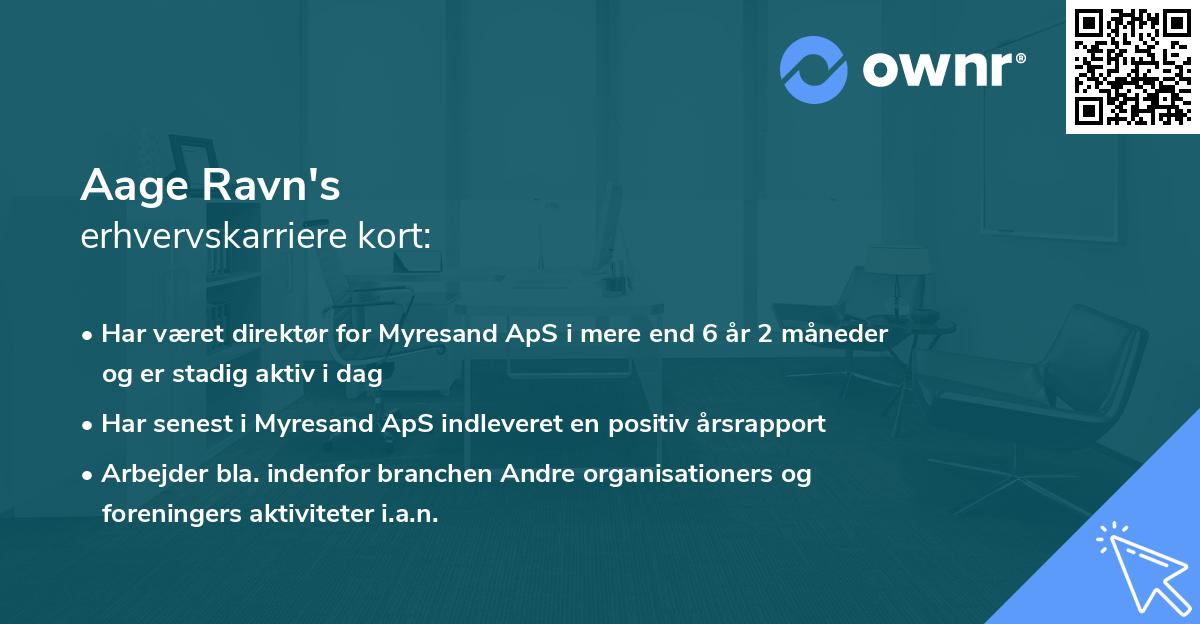 ownr®

Aage Ravn's
erhvervskarriere kort:

• Har været direktør for Myresand ApS i mere end 6 år 2 måneder og er stadig aktiv i dag

• Har senest i Myresand ApS indleveret en positiv årsrapport

• Arbejder bla. indenfor branchen Andre organisationers og foreningers aktiviteter i.a.n.